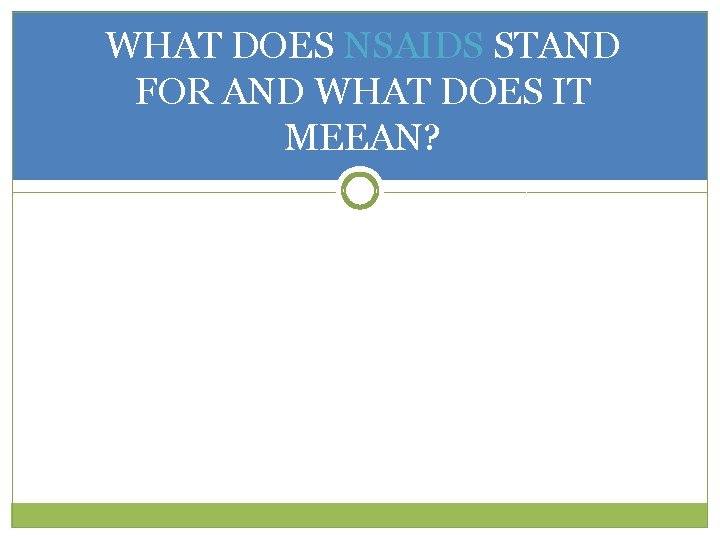 WHAT DOES NSAIDS STAND FOR AND WHAT DOES IT MEEAN?